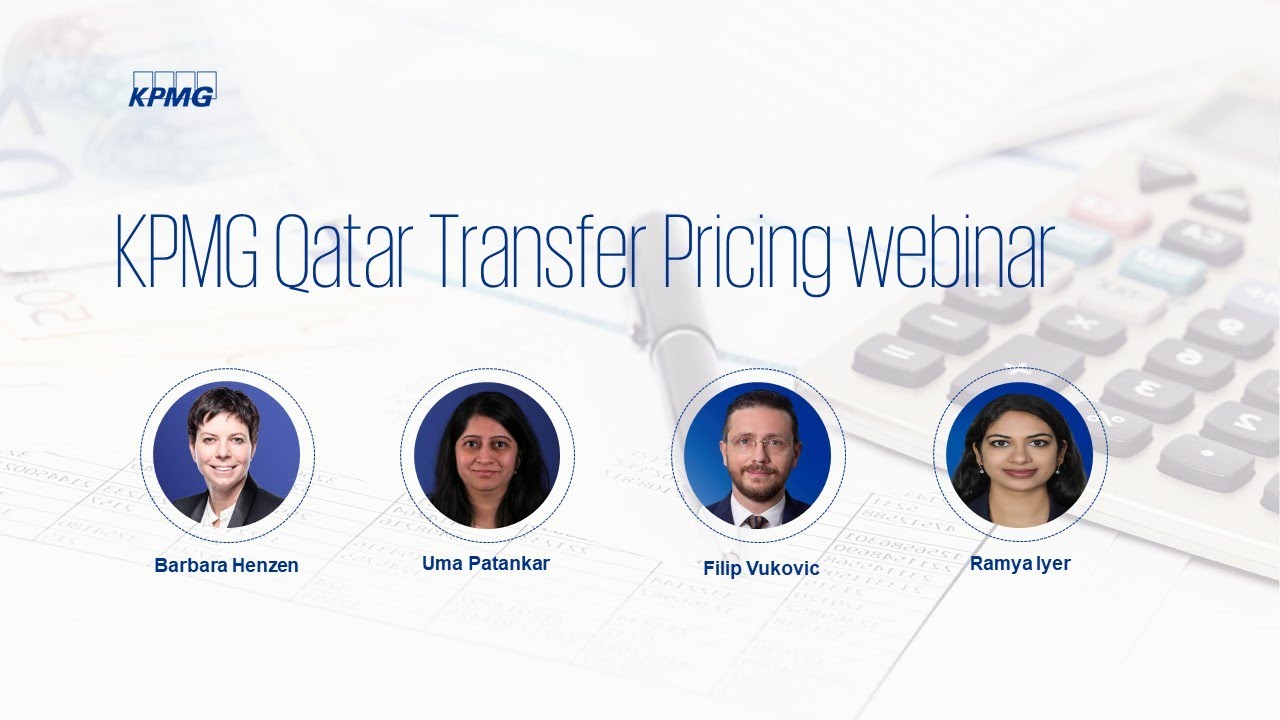 KPMG

KPMG Qatar Transfer Pricing webinar

Barbara Henzen

Uma Patankar

Filip Vukovic

Ramya Iyer